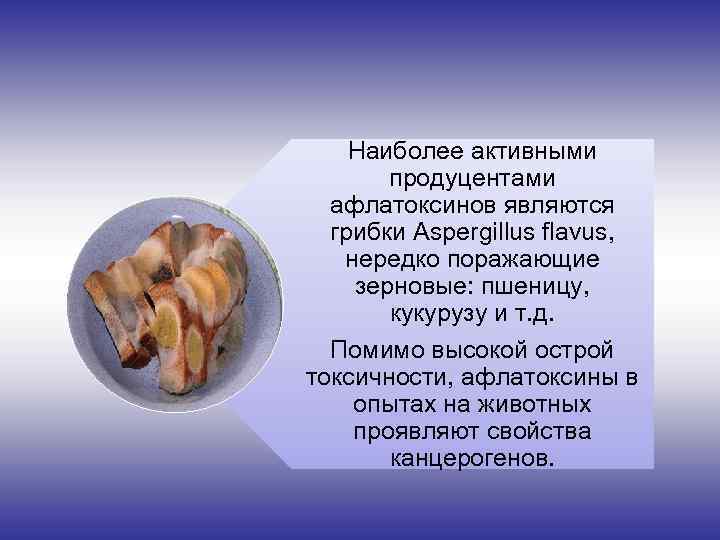 Наиболее активными продуцентами афлатоксинов являются грибки Aspergillus flavus, нередко поражающие зерновые: пшеницу, кукурузу и т.д.

Помимо высокой острой токсичности, афлатоксины в опытах на животных проявляют свойства канцерогенов.